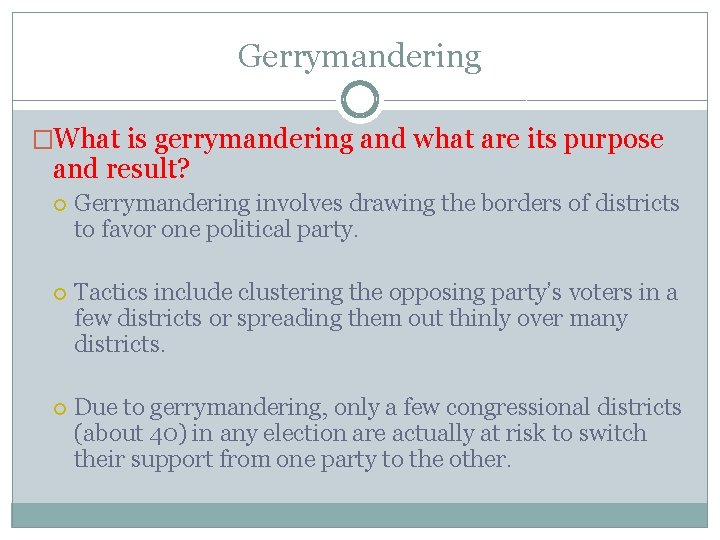 Gerrymandering

□What is gerrymandering and what are its purpose and result?

Gerrymandering involves drawing the borders of districts to favor one political party.

Tactics include clustering the opposing party's voters in a few districts or spreading them out thinly over many districts.

Due to gerrymandering, only a few congressional districts (about 40) in any election are actually at risk to switch their support from one party to the other.